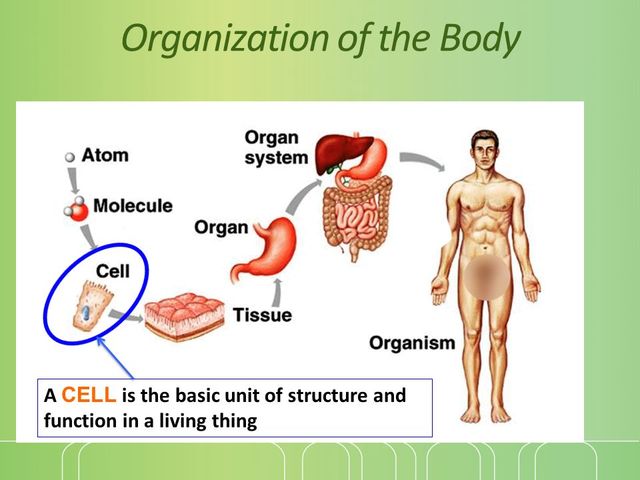 Organization of the Body

Atom

Molecule

Cell

Tissue

Organ

Organ system

Organism

A CELL is the basic unit of structure and function in a living thing